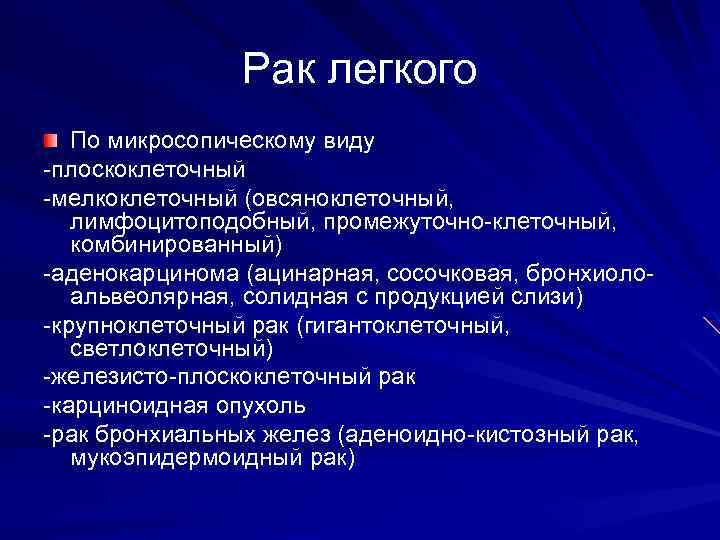 Рак легкого

По микросопическому виду
-плоскоклеточный
-мелкоклеточный (овсяноклеточный, лимфоцитоподобный, промежуточно-клеточный, комбинированный)
-аденокарцинома (ацинарная, сосочковая, бронхиоло-альвеолярная, солидная с продукцией слизи)
-крупноклеточный рак (гигантоклеточный, светлоклеточный)
-железисто-плоскоклеточный рак
-карциноидная опухоль
-рак бронхиальных желез (аденоидно-кистозный рак, мукоэпидермоидный рак)